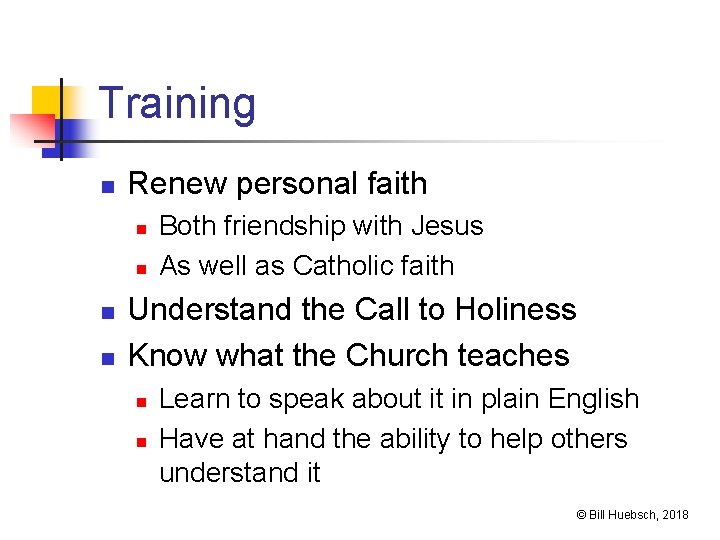 Training

- Renew personal faith
  - Both friendship with Jesus
  - As well as Catholic faith
- Understand the Call to Holiness
- Know what the Church teaches
  - Learn to speak about it in plain English
  - Have at hand the ability to help others understand it

© Bill Huebsch, 2018